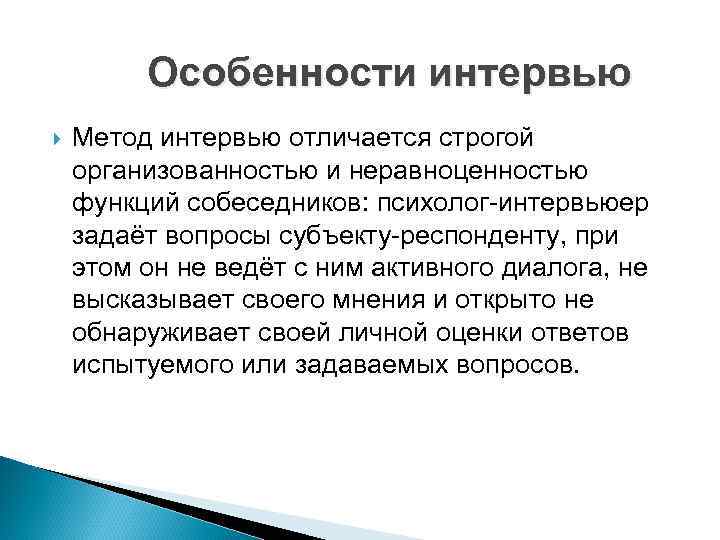 Особенности интервью

Метод интервью отличается строгой организованностью и неравноценностью функций собеседников: психолог-интервьюер задаёт вопросы субъекту-респонденту, при этом он не ведёт с ним активного диалога, не высказывает своего мнения и открыто не обнаруживает своей личной оценки ответов испытуемого или задаваемых вопросов.